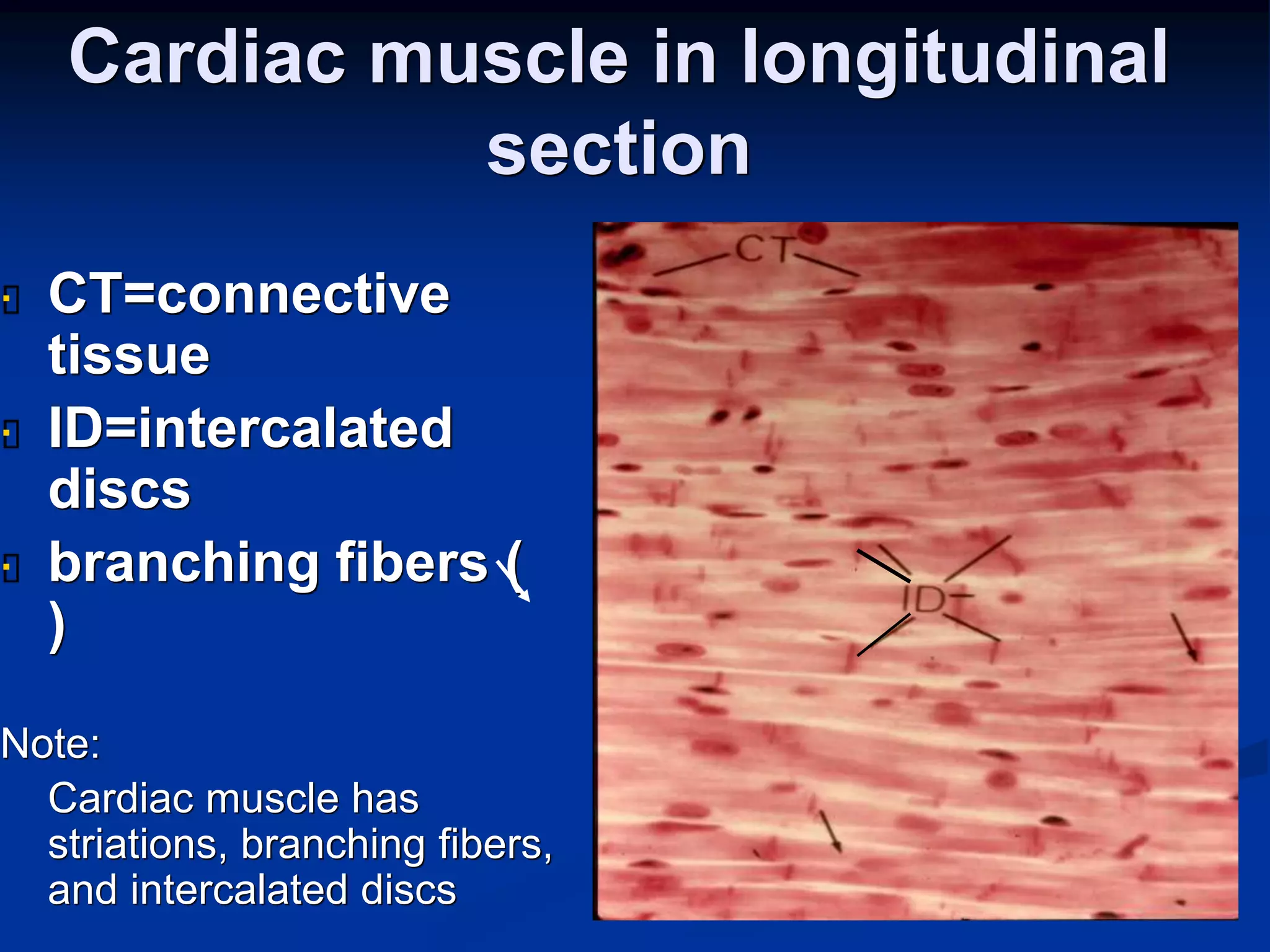 Cardiac muscle in longitudinal section

CT=connective tissue

ID=intercalated discs

branching fibers ( )

Note:

Cardiac muscle has striations, branching fibers, and intercalated discs

CT

ID